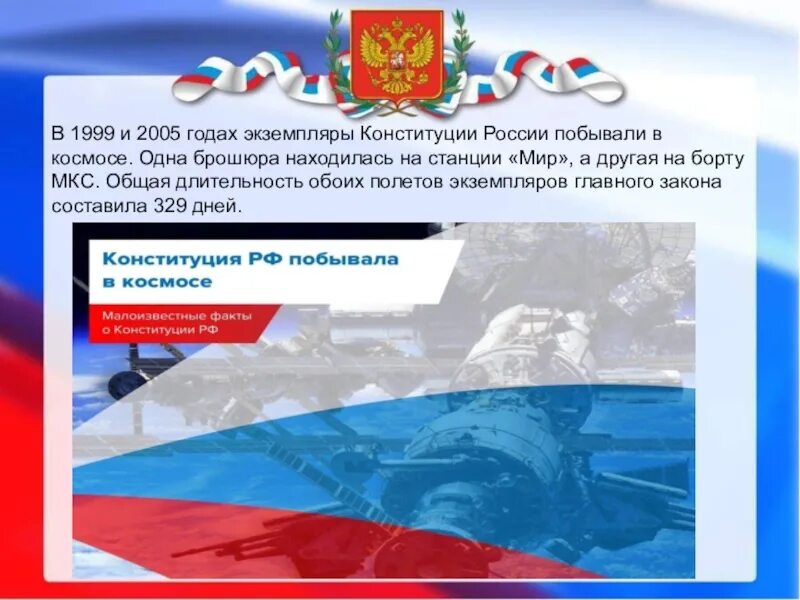 В 1999 и 2005 годах экземпляры Конституции России побывали в космосе. Одна брошюра находилась на станции «Мир», а другая на борту МКС. Общая длительность обоих полетов экземпляров главного закона составила 329 дней.

Конституция РФ побывала в космосе

Малоизвестные факты о Конституции РФ